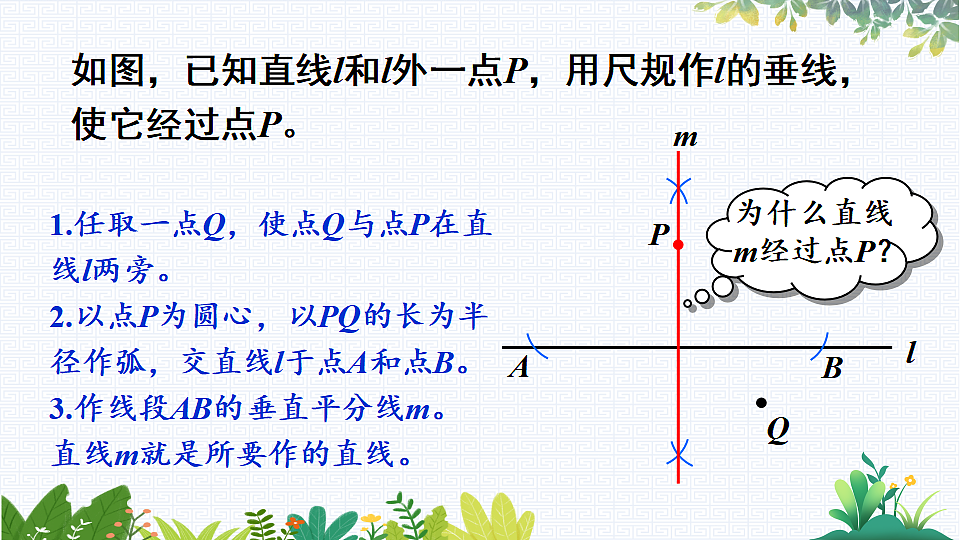 如图，已知直线$l$和$l$外一点$P$，用尺规作$l$的垂线，使它经过点$P$。

1.任取一点$Q$，使点$Q$与点$P$在直线$l$两旁。
2.以点$P$为圆心，以$PQ$的长为半径作弧，交直线$l$于点$A$和点$B$。
3.作线段$AB$的垂直平分线$m$。
直线$m$就是所要作的直线。

$m$

$P$

为什么直线$m$经过点$P$?

$A$

$B$

$l$

$Q$